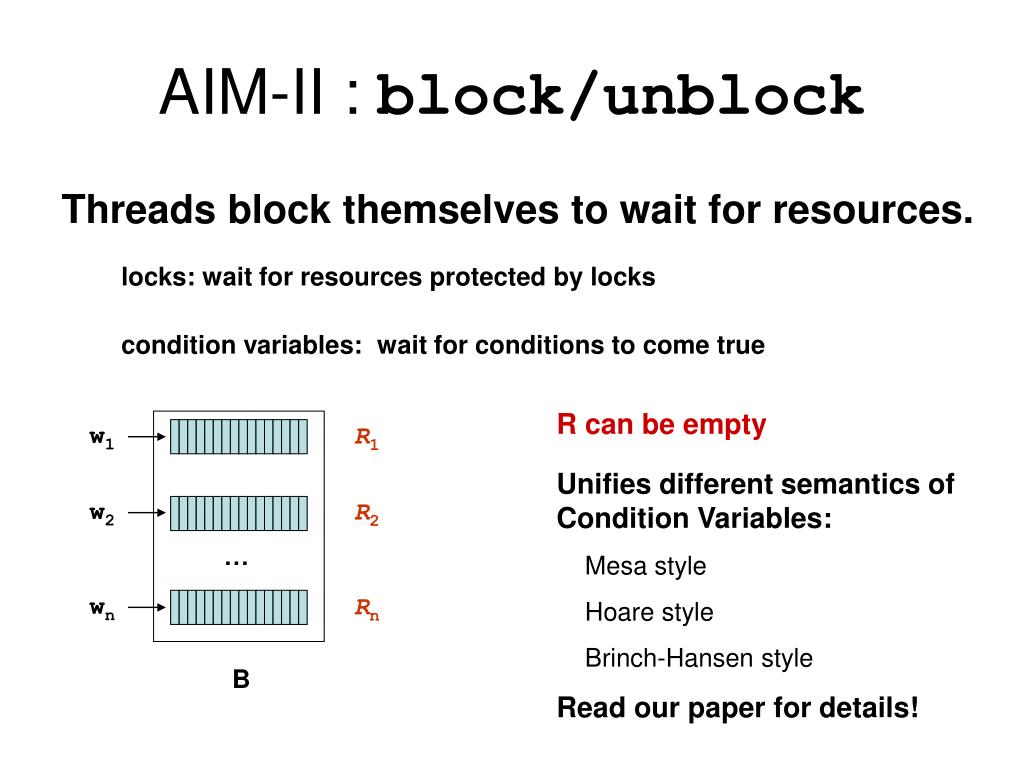 AIM-II : block/unblock

Threads block themselves to wait for resources.

locks: wait for resources protected by locks

condition variables: wait for conditions to come true

$w_1$ $R_1$

$w_2$ $R_2$

…

$w_n$ $R_n$

B

R can be empty

Unifies different semantics of Condition Variables:

Mesa style

Hoare style

Brinch-Hansen style

Read our paper for details!